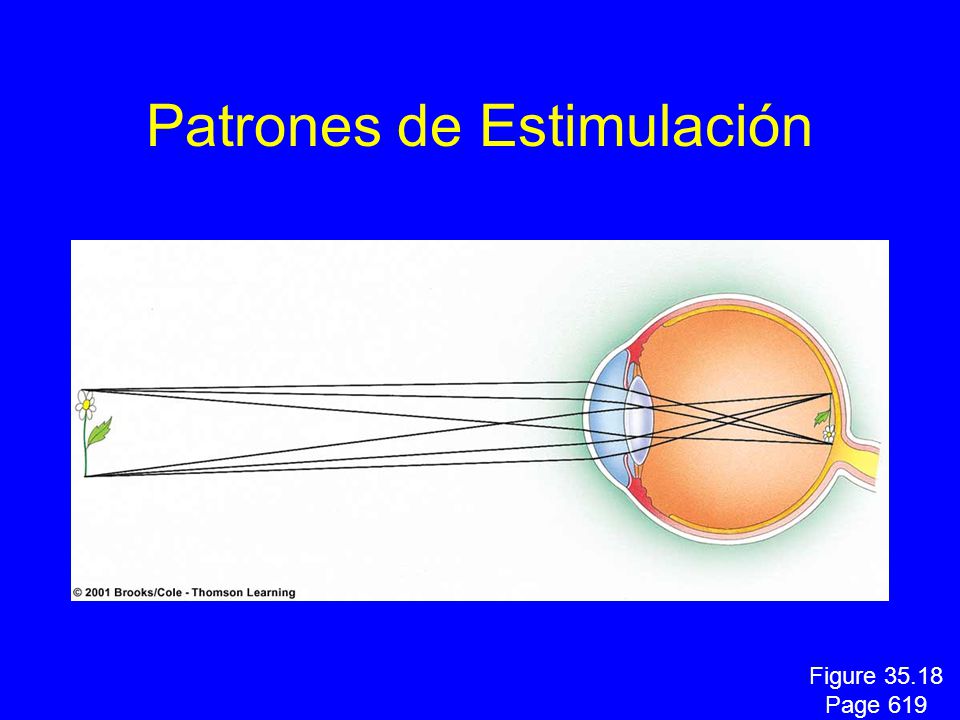 Patrones de Estimulación

© 2001 Brooks/Cole - Thomson Learning

Figure 35.18
Page 619